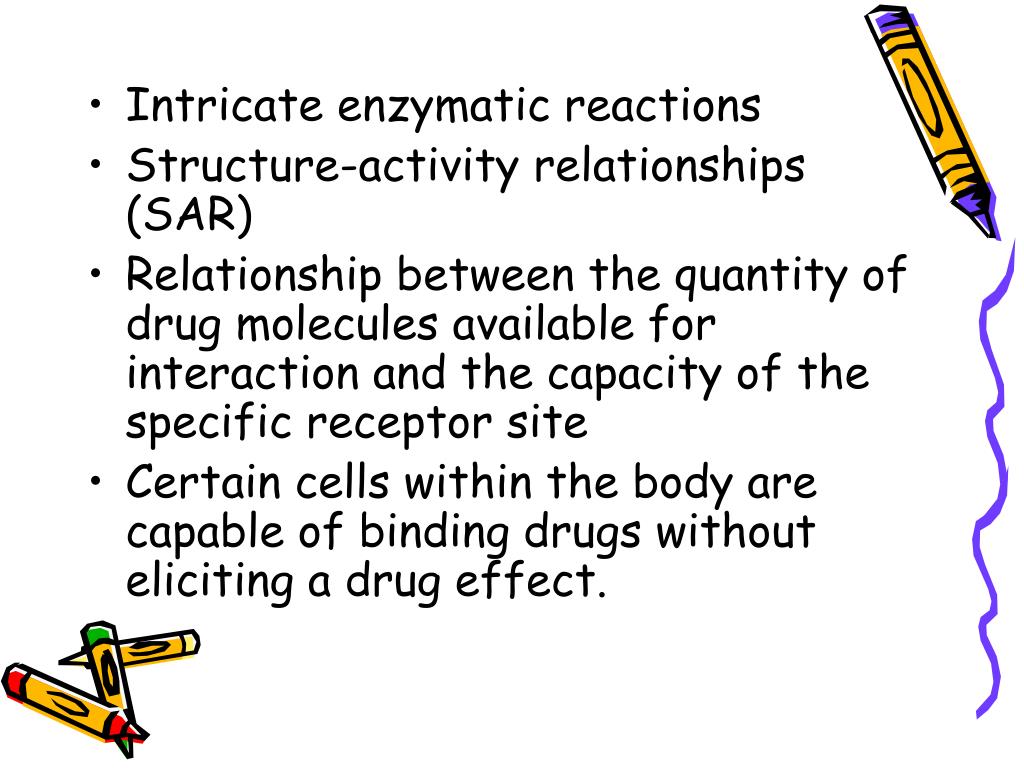 • Intricate enzymatic reactions
• Structure-activity relationships (SAR)
• Relationship between the quantity of drug molecules available for interaction and the capacity of the specific receptor site
• Certain cells within the body are capable of binding drugs without eliciting a drug effect.